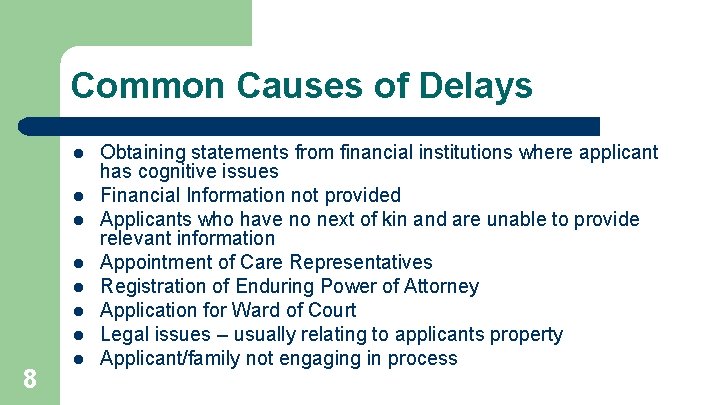 Common Causes of Delays

- Obtaining statements from financial institutions where applicant has cognitive issues
- Financial Information not provided
- Applicants who have no next of kin and are unable to provide relevant information
- Appointment of Care Representatives
- Registration of Enduring Power of Attorney
- Application for Ward of Court
- Legal issues – usually relating to applicants property
- Applicant/family not engaging in process

8